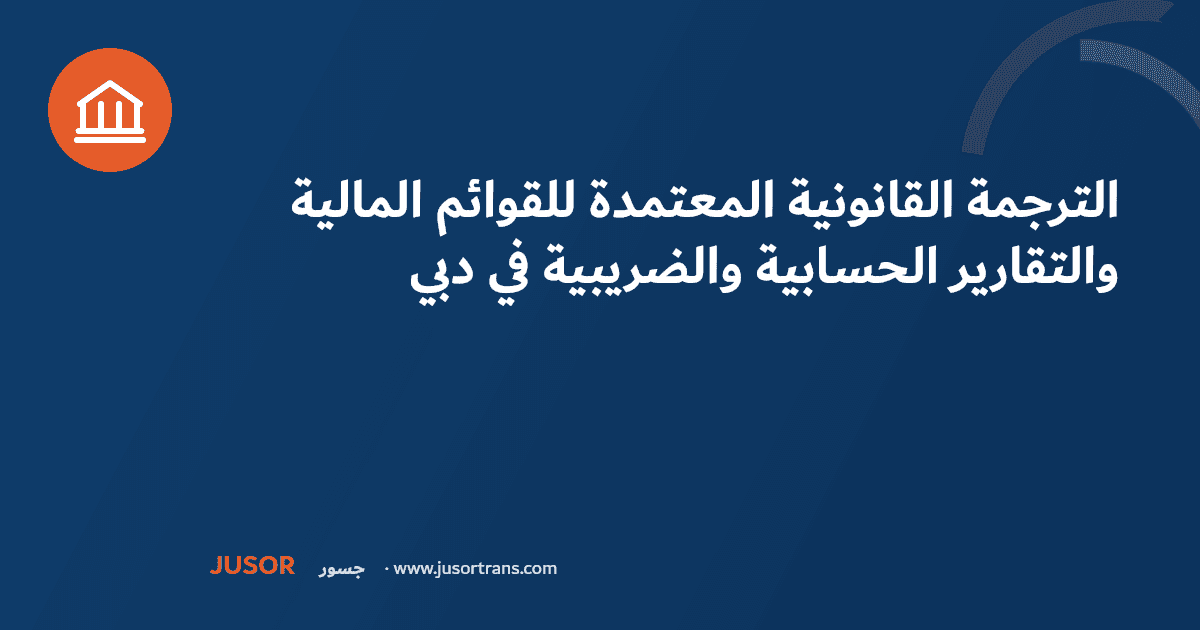 الترجمة القانونية المعتمدة للقوائم المالية والتقارير الحسابية والضريبية في دبي

JUSOR جسور · www.jusortrans.com